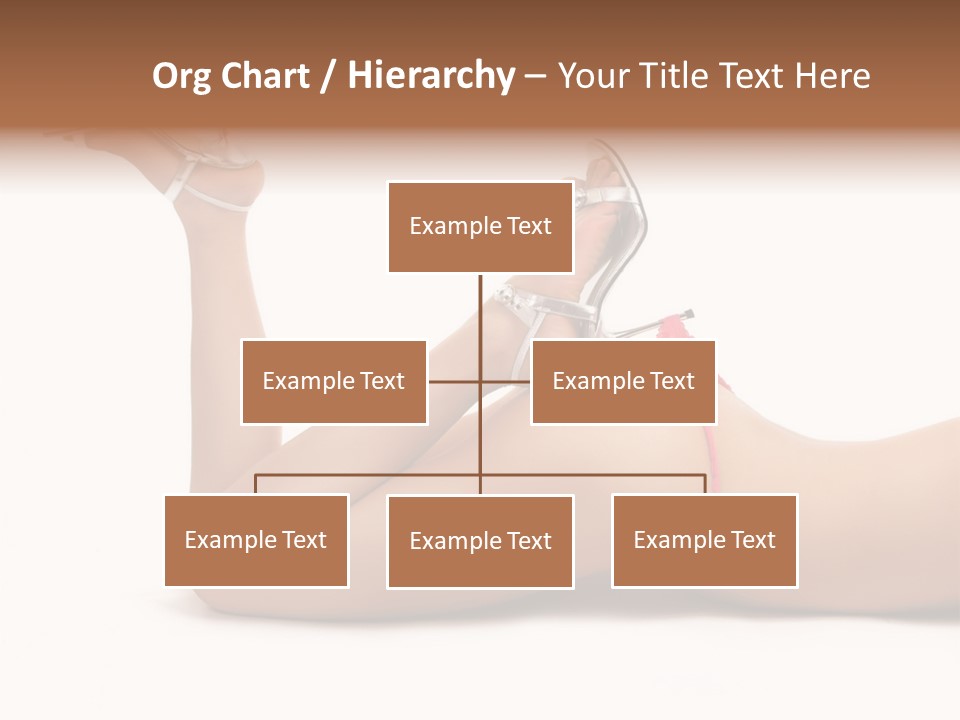 Org Chart / Hierarchy – Your Title Text Here

Example Text

Example Text

Example Text

Example Text

Example Text

Example Text